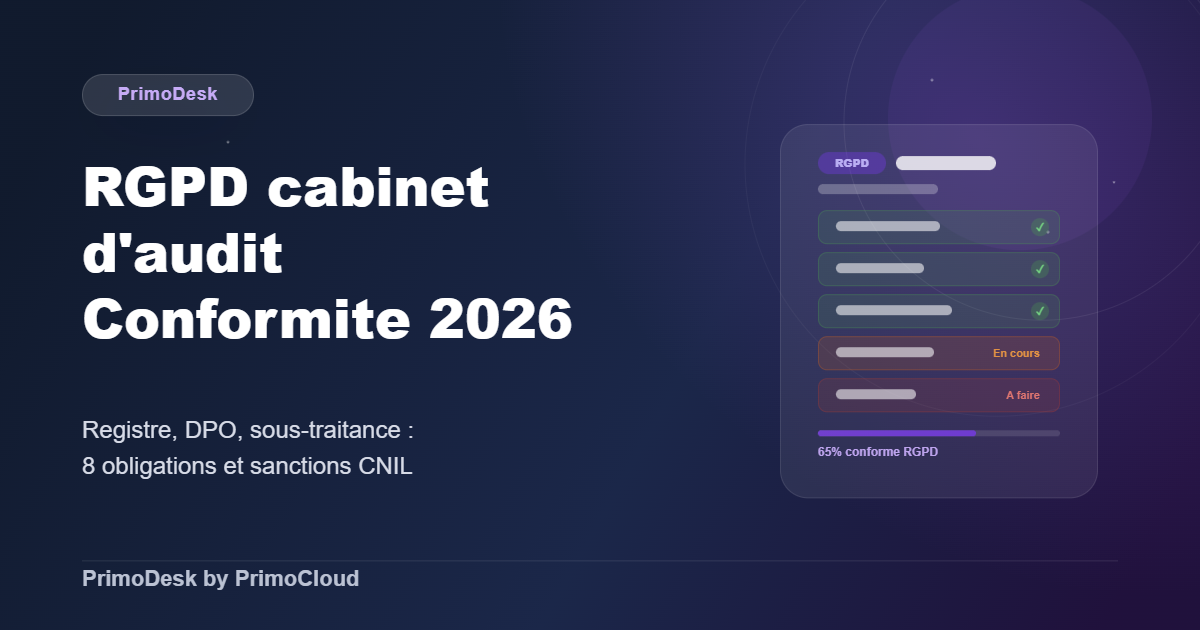 PrimoDesk

RGPD cabinet d'audit Conformite 2026

Registre, DPO, sous-traitance : 8 obligations et sanctions CNIL

RGPD

✓

✓

✓

En cours

A faire

65% conforme RGPD

PrimoDesk by PrimoCloud